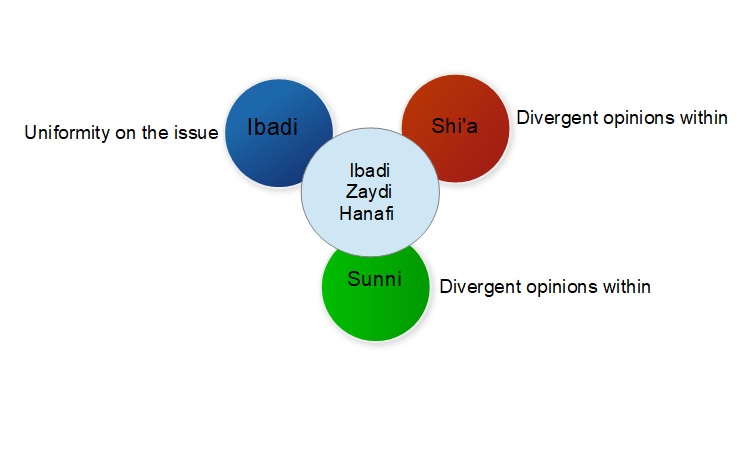 Uniformity on the issue

Ibadi

Shi'a

Divergent opinions within

Ibadi
Zaydi
Hanafi

Sunni

Divergent opinions within